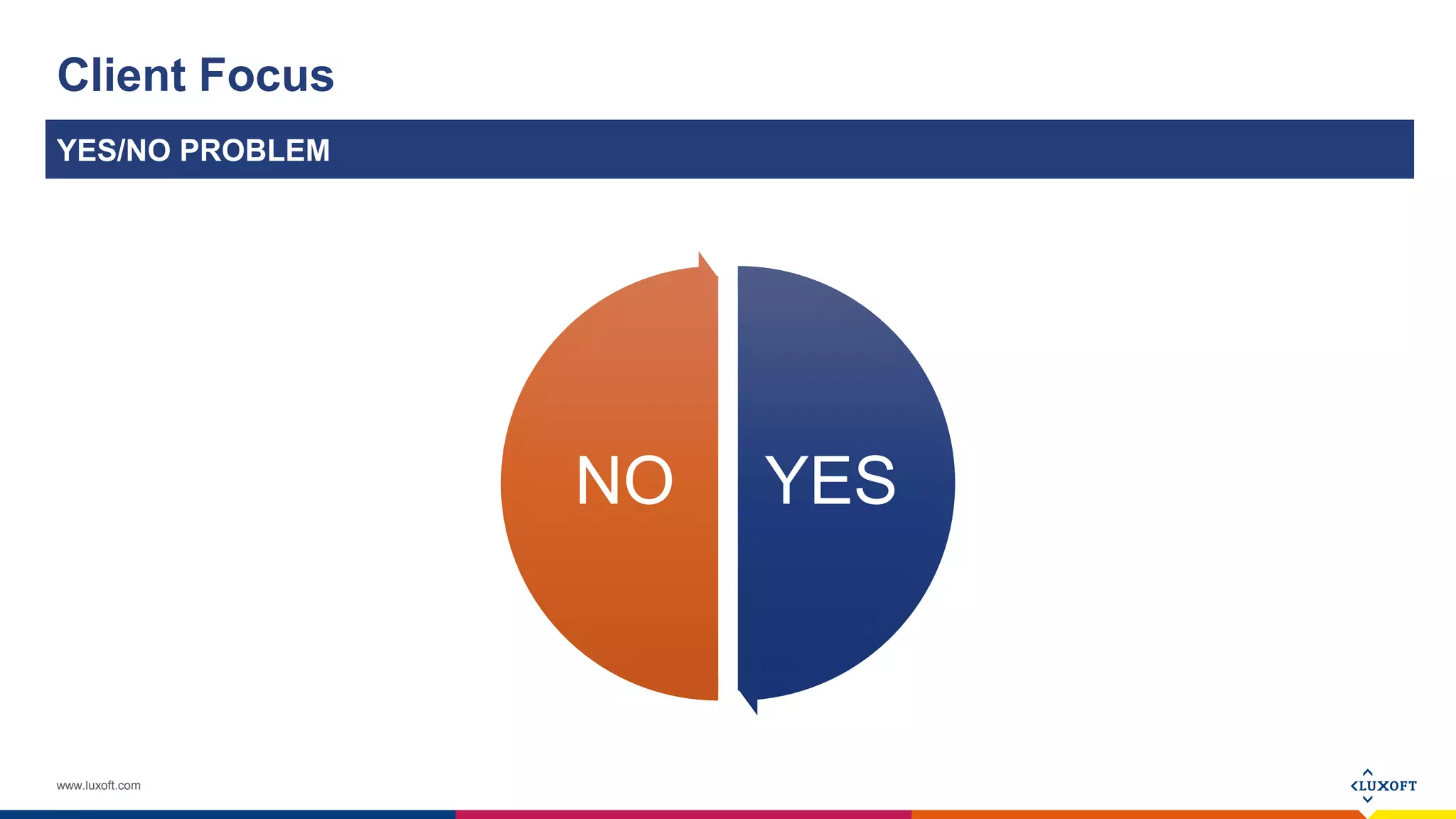 Client Focus

YES/NO PROBLEM

NO

YES

www.luxoft.com

LUXOFT